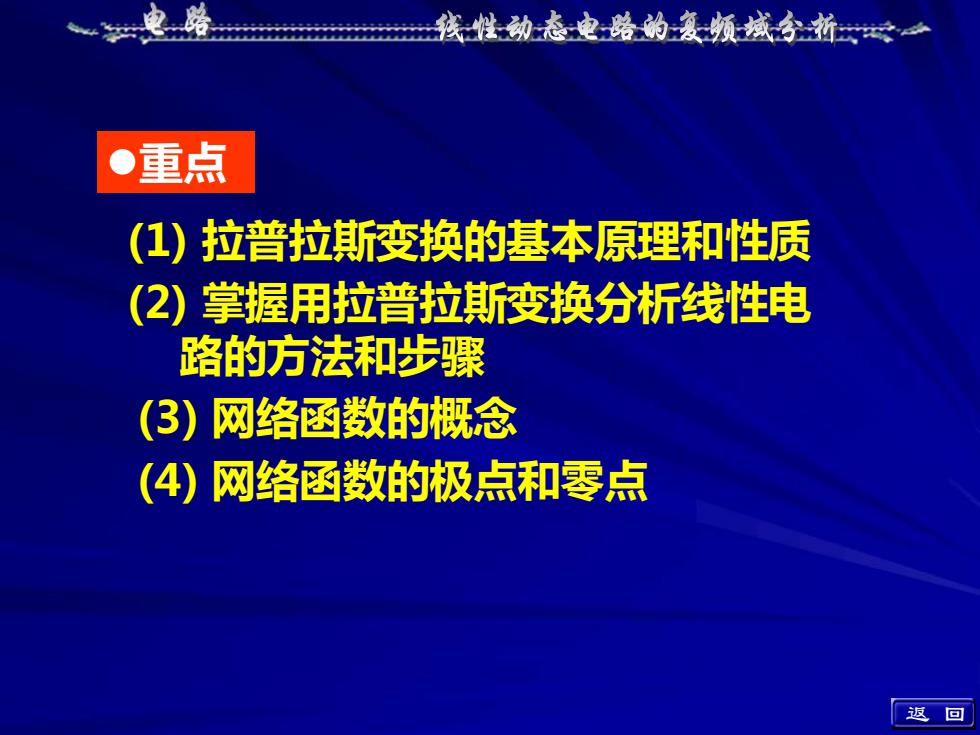 电 路　　线性动态电路的复频域分析

●重点

(1) 拉普拉斯变换的基本原理和性质

(2) 掌握用拉普拉斯变换分析线性电路的方法和步骤

(3) 网络函数的概念

(4) 网络函数的极点和零点

返 回